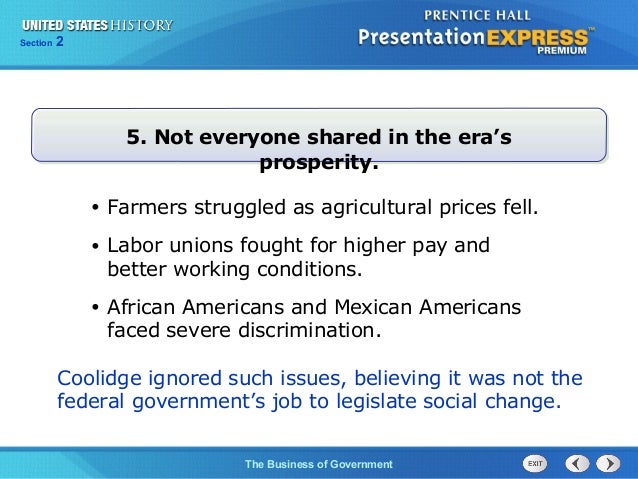 UNITED STATES HISTORY
Section 2

PRENTICE HALL
PresentationEXPRESS™
PREMIUM

5. Not everyone shared in the era's prosperity.

• Farmers struggled as agricultural prices fell.

• Labor unions fought for higher pay and better working conditions.

• African Americans and Mexican Americans faced severe discrimination.

Coolidge ignored such issues, believing it was not the federal government's job to legislate social change.

The Business of Government

EXIT